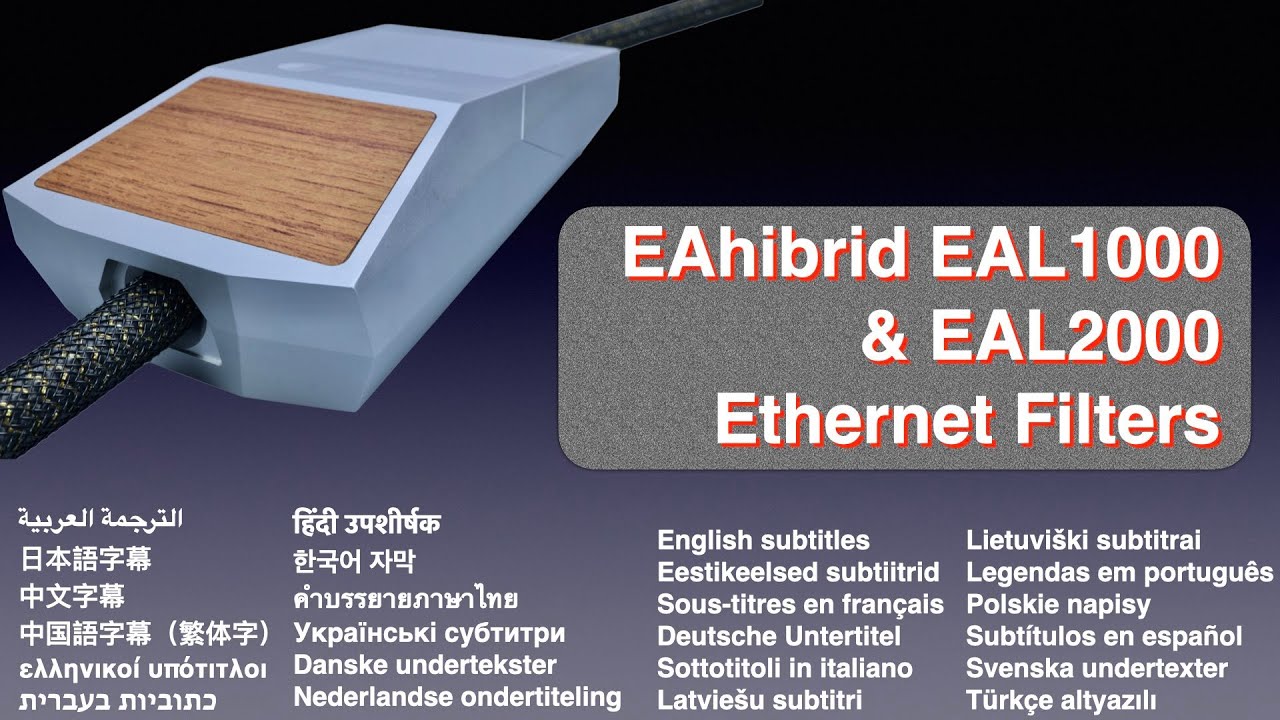 EAhibrid EAL1000 & EAL2000 Ethernet Filters

الترجمة العربية
日本語字幕
中文字幕
中国語字幕（繁体字）
ελληνικοί υπότιτλοι
כתוביות בעברית

हिंदी उपशीर्षक
한국어 자막
คำบรรยายภาษาไทย
Українські субтитри
Danske undertekster
Nederlandse ondertiteling

English subtitles
Eestikeelsed subtiitrid
Sous-titres en français
Deutsche Untertitel
Sottotitoli in italiano
Latviešu subtitri

Lietuviški subtitrai
Legendas em português
Polskie napisy
Subtítulos en español
Svenska undertexter
Türkçe altyazılı